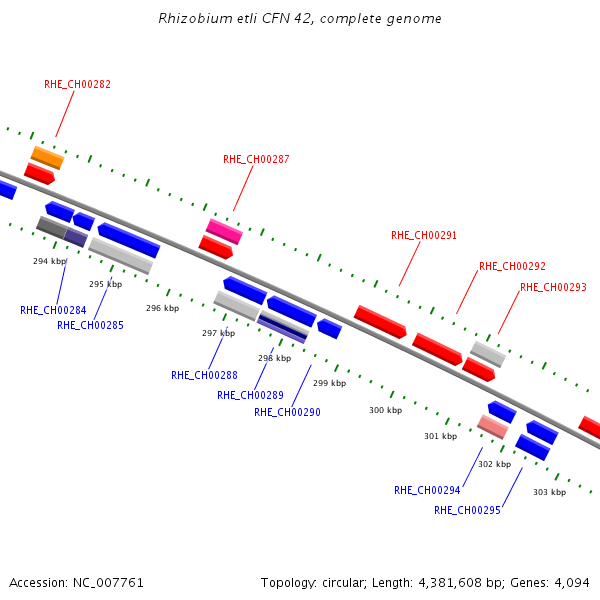 Rhizobium etli CFN 42, complete genome

RHE_CH00282

RHE_CH00287

RHE_CH00291

RHE_CH00292

RHE_CH00293

294 kbp

295 kbp

296 kbp

297 kbp

298 kbp

299 kbp

300 kbp

301 kbp

302 kbp

303 kbp

RHE_CH00284

RHE_CH00285

RHE_CH00288

RHE_CH00289

RHE_CH00290

RHE_CH00294

RHE_CH00295

Accession: NC_007761

Topology: circular; Length: 4,381,608 bp; Genes: 4,094